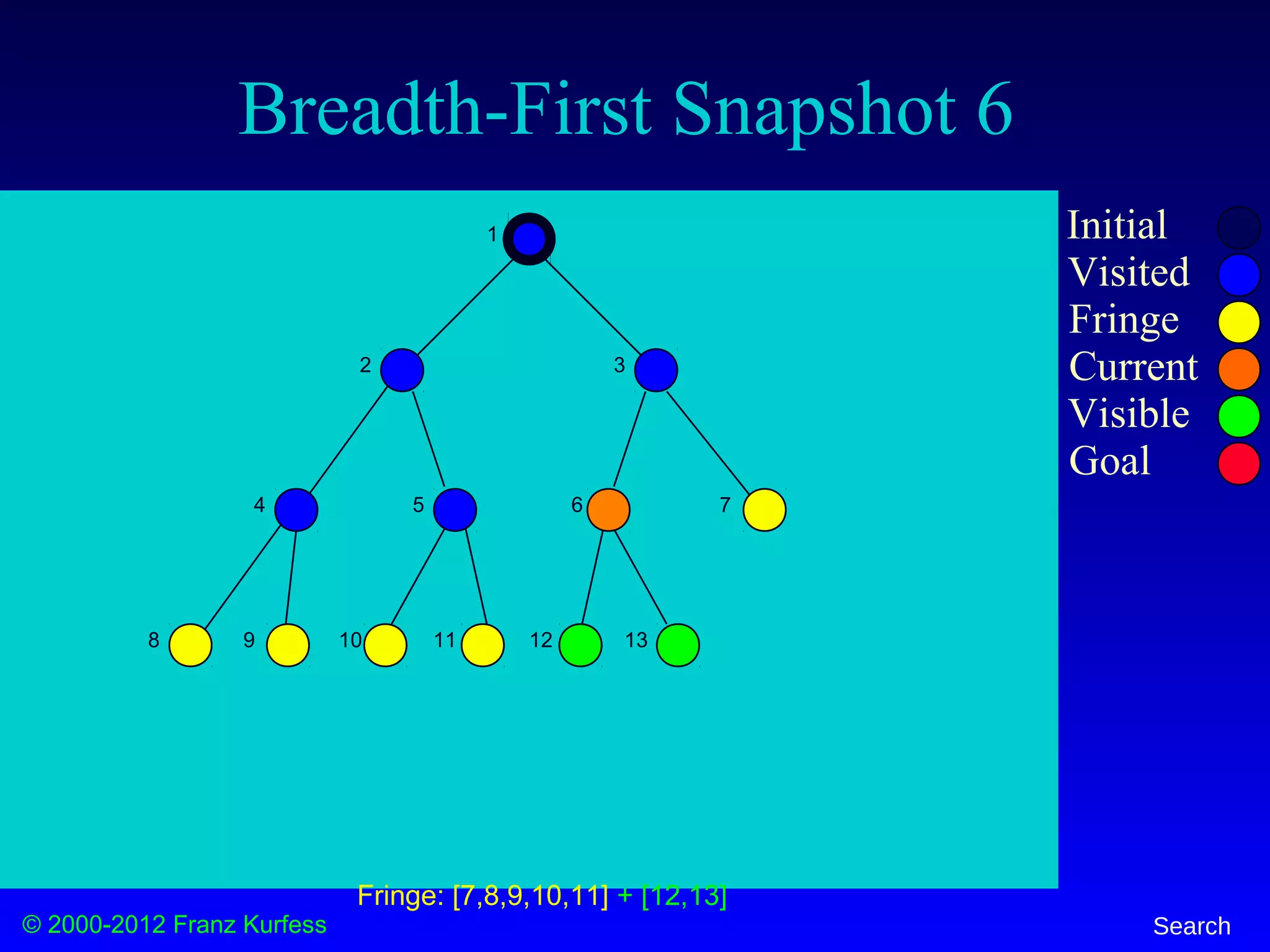 Breadth-First Snapshot 6

1

2

3

4

5

6

7

8

9

10

11

12

13

Initial

Visited

Fringe

Current

Visible

Goal

Fringe: [7,8,9,10,11] + [12,13]

© 2000-2012 Franz Kurfess

Search